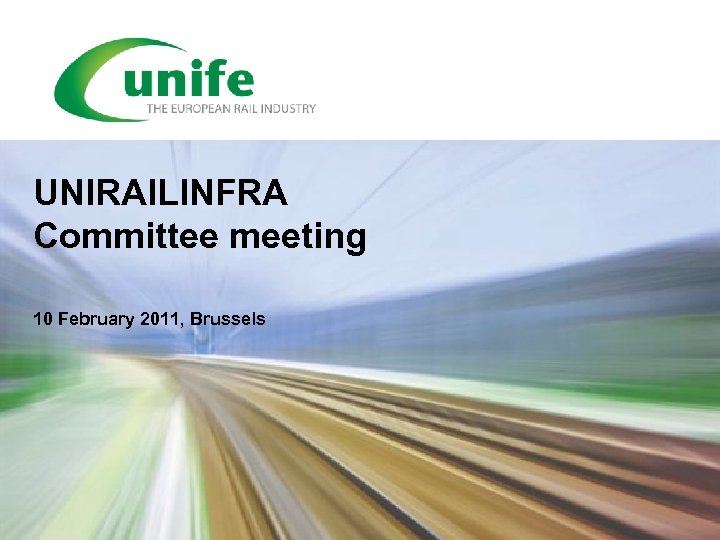 unife
THE EUROPEAN RAIL INDUSTRY

UNIRAILINFRA
Committee meeting

10 February 2011, Brussels